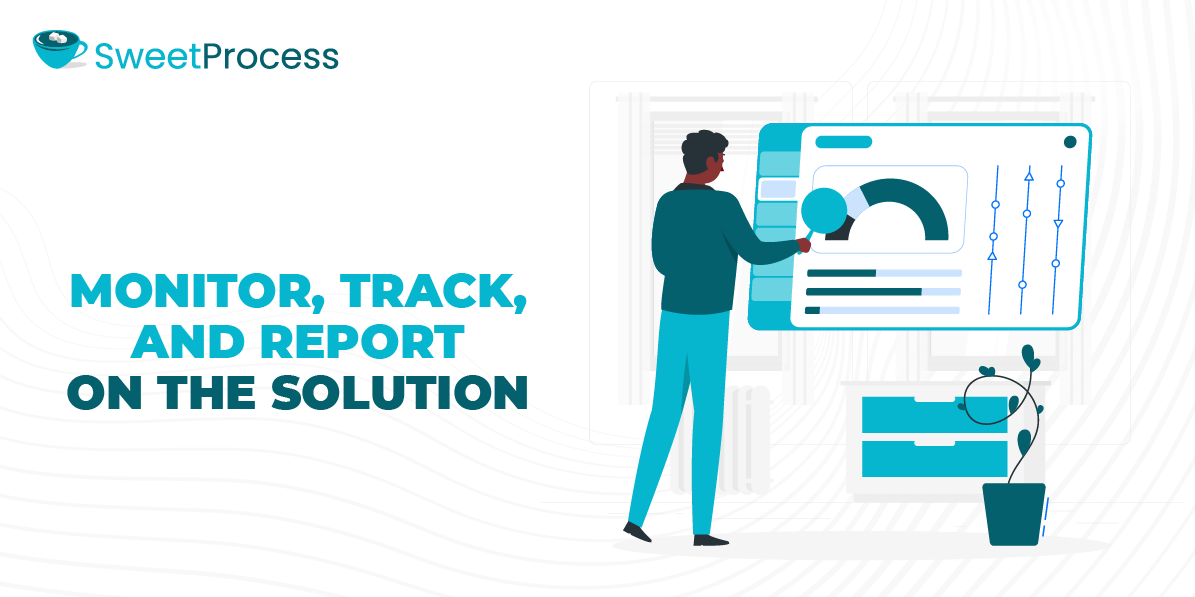 SweetProcess

MONITOR, TRACK, AND REPORT ON THE SOLUTION